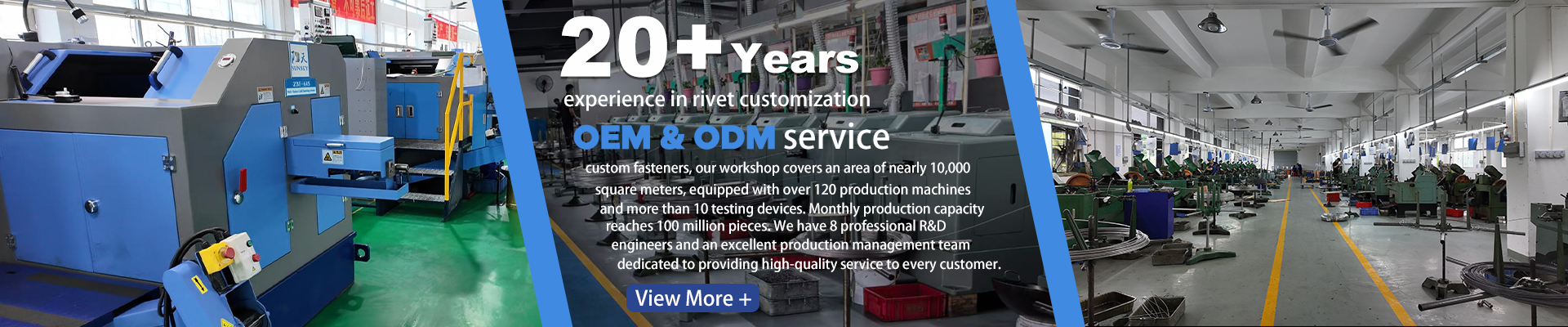 20+ Years
experience in rivet customization
OEM & ODM service
custom fasteners, our workshop covers an area of nearly 10,000 square meters, equipped with over 120 production machines and more than 10 testing devices. Monthly production capacity reaches 100 million pieces. We have 8 professional R&D engineers and an excellent production management team dedicated to providing high-quality service to every customer.
View More +